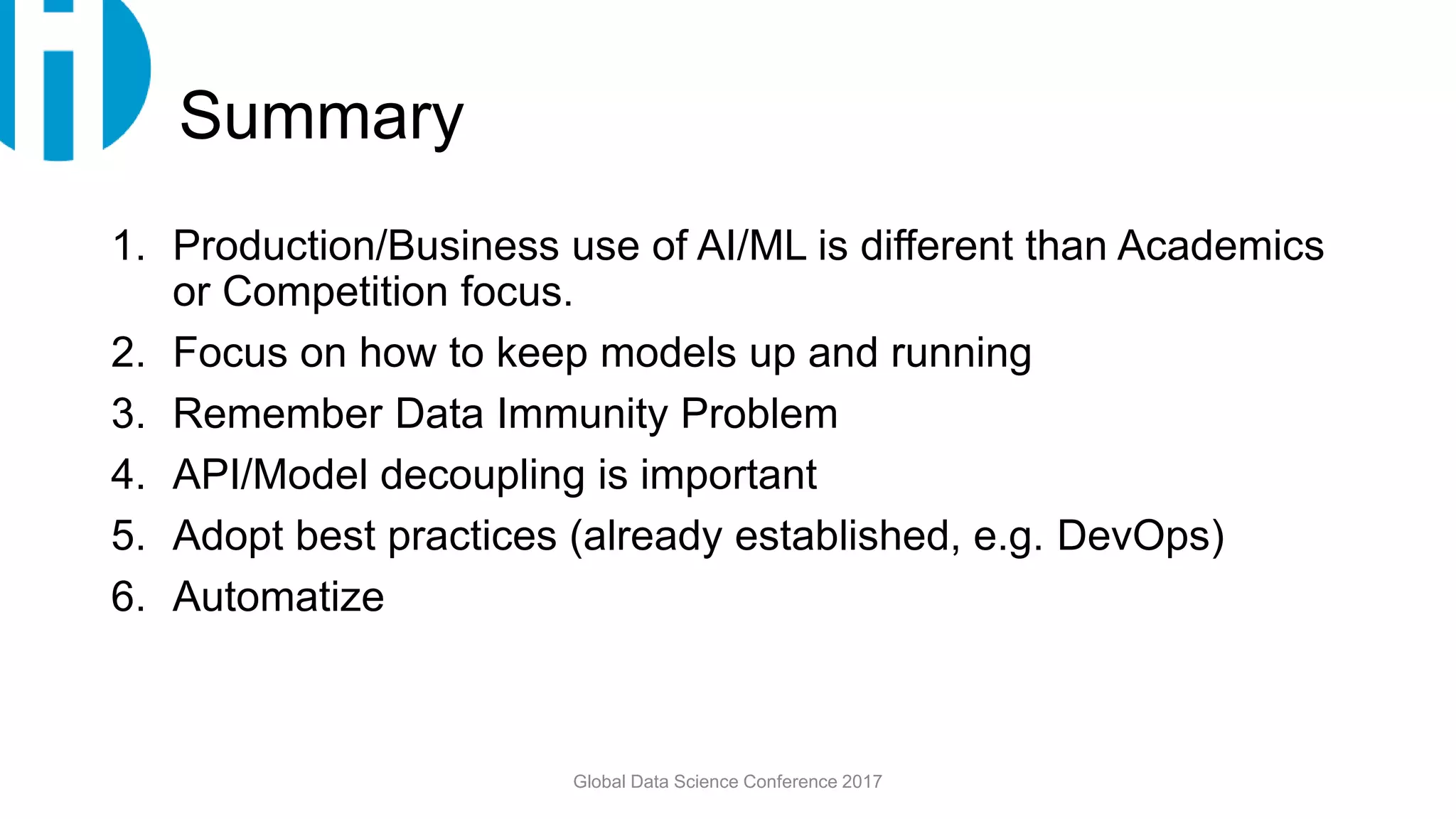 Summary

1. Production/Business use of AI/ML is different than Academics or Competition focus.
2. Focus on how to keep models up and running
3. Remember Data Immunity Problem
4. API/Model decoupling is important
5. Adopt best practices (already established, e.g. DevOps)
6. Automatize

Global Data Science Conference 2017